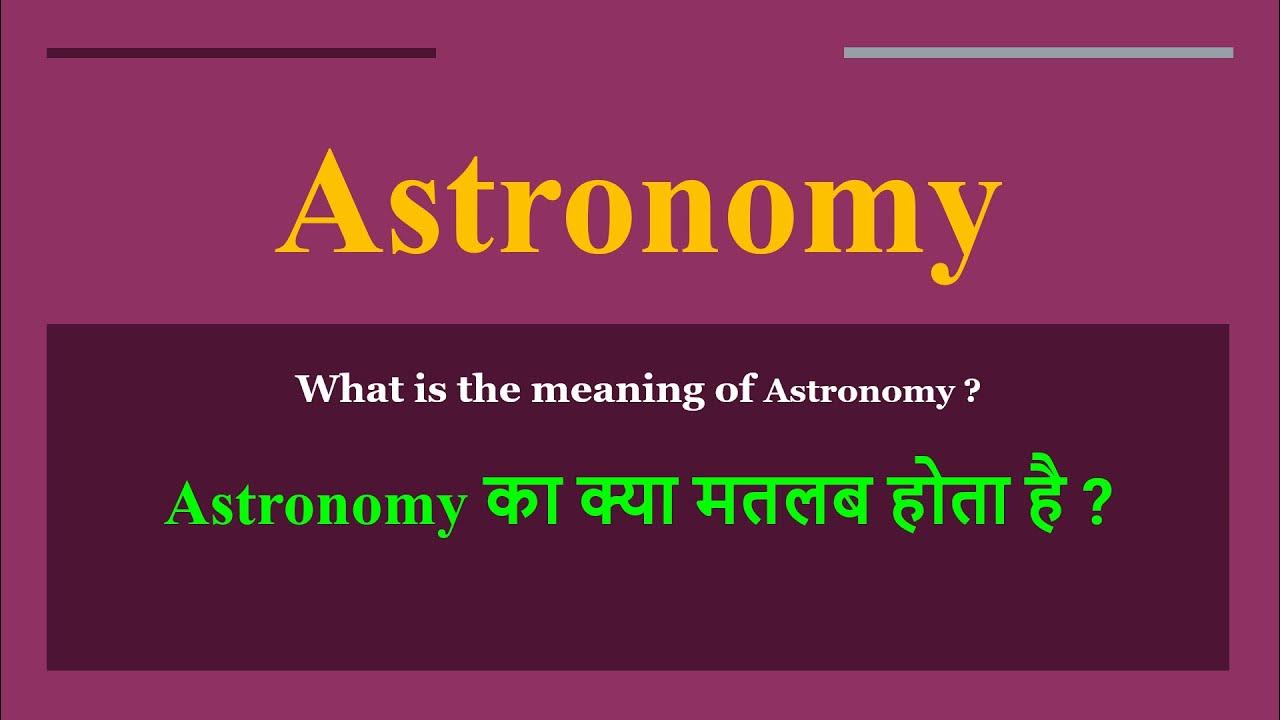 Astronomy

What is the meaning of Astronomy ?

Astronomy का क्या मतलब होता है ?